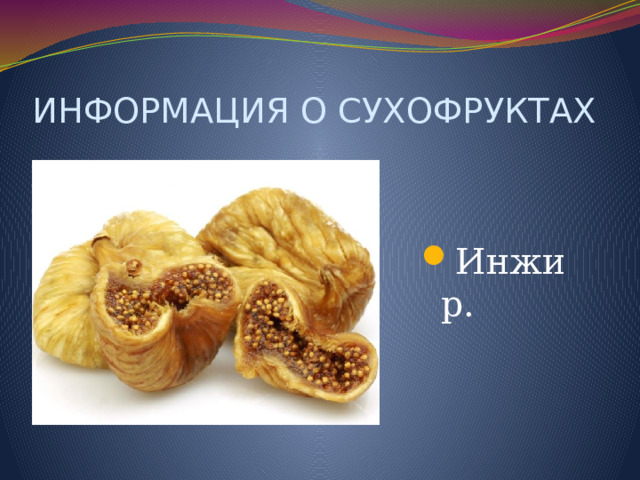 ИНФОРМАЦИЯ О СУХОФРУКТАХ

Инжир.